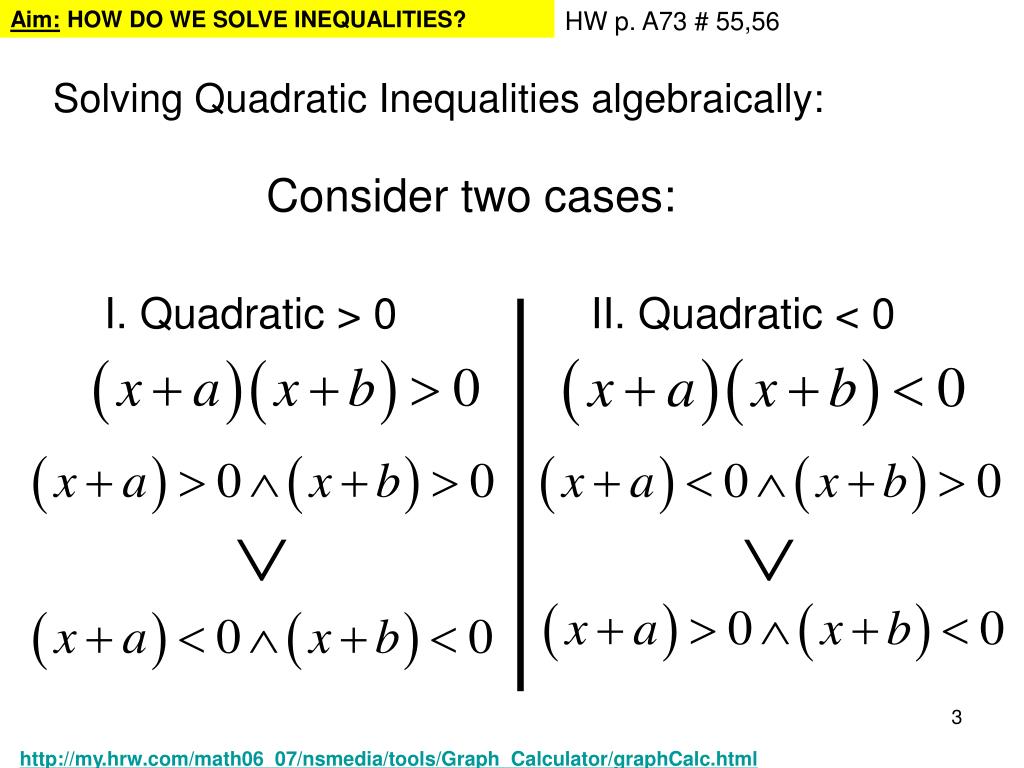 Aim: HOW DO WE SOLVE INEQUALITIES?

HW p. A73 # 55,56

Solving Quadratic Inequalities algebraically:

Consider two cases:

I. Quadratic > 0

$(x+a)(x+b)>0$

$(x+a)>0 \wedge (x+b)>0$

$\vee$

$(x+a)<0 \wedge (x+b)<0$

II. Quadratic < 0

$(x+a)(x+b)<0$

$(x+a)<0 \wedge (x+b)>0$

$\vee$

$(x+a)>0 \wedge (x+b)<0$

3

http://my.hrw.com/math06_07/nsmedia/tools/Graph_Calculator/graphCalc.html